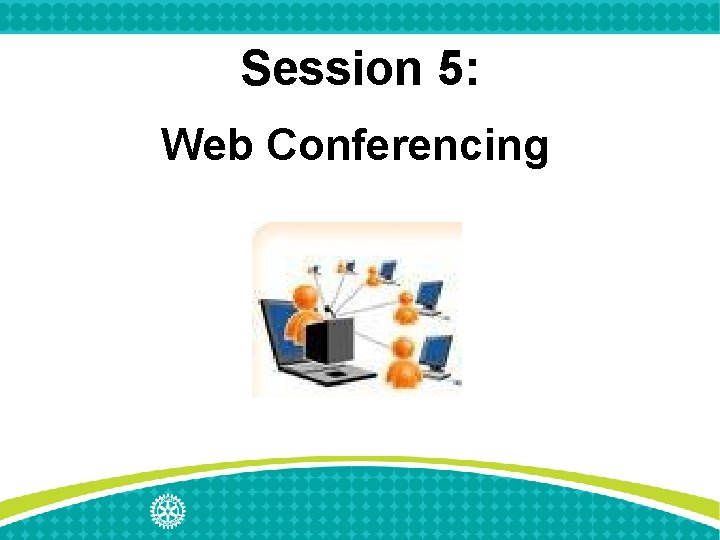 Session 5:

Web Conferencing